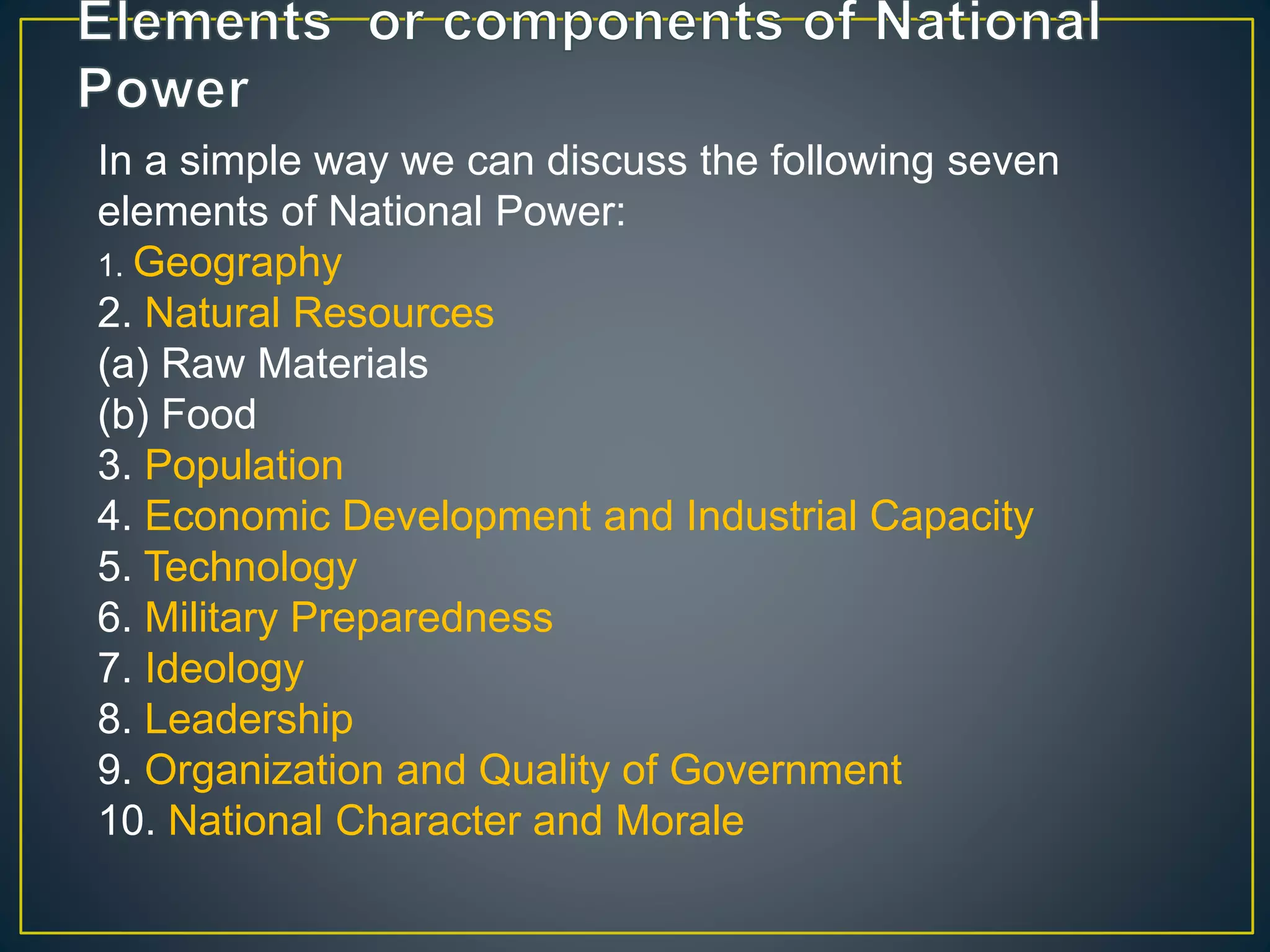 Elements  or components of National Power

In a simple way we can discuss the following seven elements of National Power:

1. Geography
2. Natural Resources
(a) Raw Materials
(b) Food
3. Population
4. Economic Development and Industrial Capacity
5. Technology
6. Military Preparedness
7. Ideology
8. Leadership
9. Organization and Quality of Government
10. National Character and Morale